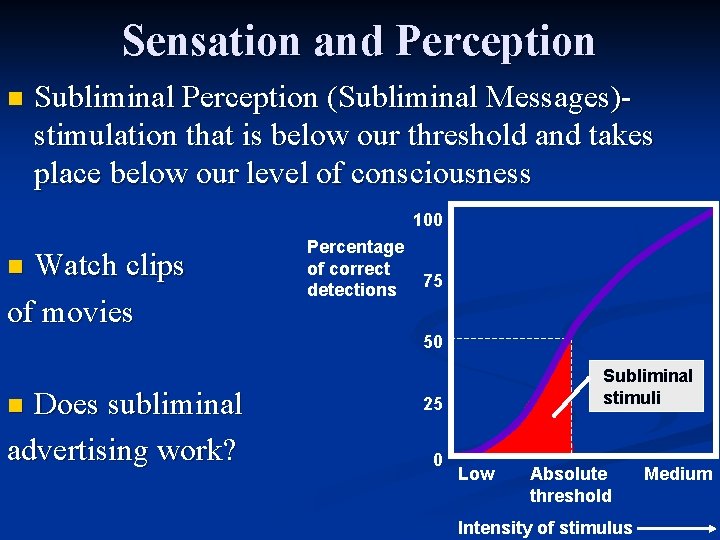 Sensation and Perception

Subliminal Perception (Subliminal Messages)- stimulation that is below our threshold and takes place below our level of consciousness

Watch clips of movies

Does subliminal advertising work?

Percentage of correct detections

100

75

50

25

0

Subliminal stimuli

Low

Absolute threshold

Medium

Intensity of stimulus